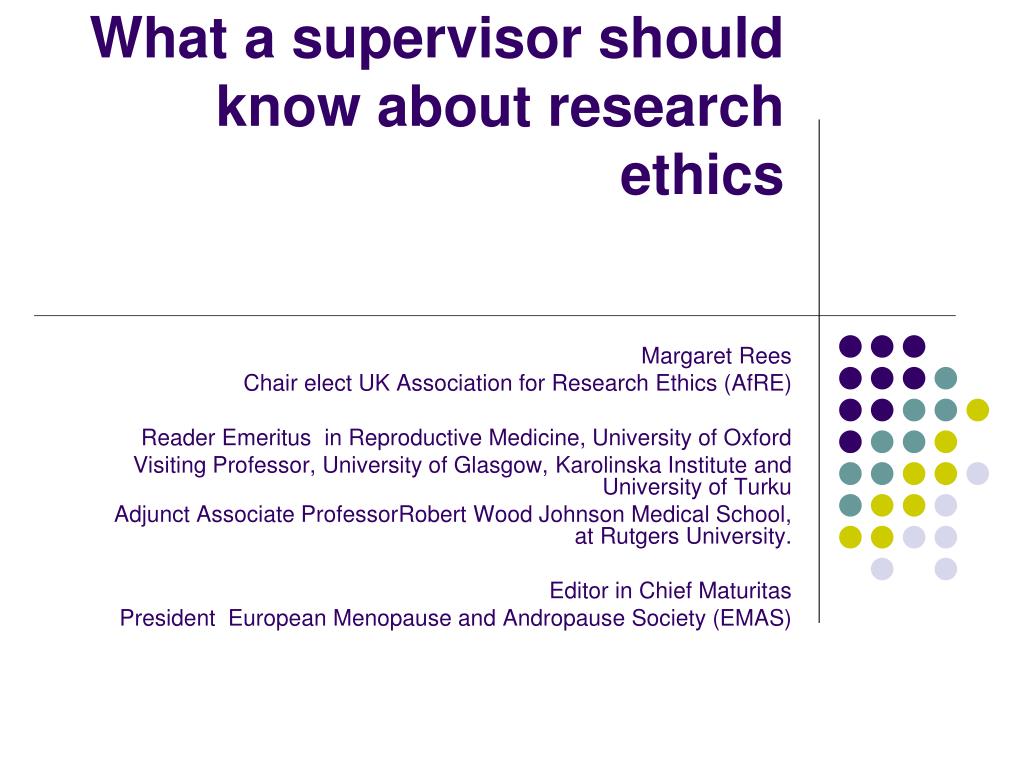 What a supervisor should know about research ethics

Margaret Rees
Chair elect UK Association for Research Ethics (AfRE)

Reader Emeritus in Reproductive Medicine, University of Oxford
Visiting Professor, University of Glasgow, Karolinska Institute and University of Turku
Adjunct Associate ProfessorRobert Wood Johnson Medical School, at Rutgers University.

Editor in Chief Maturitas
President European Menopause and Andropause Society (EMAS)